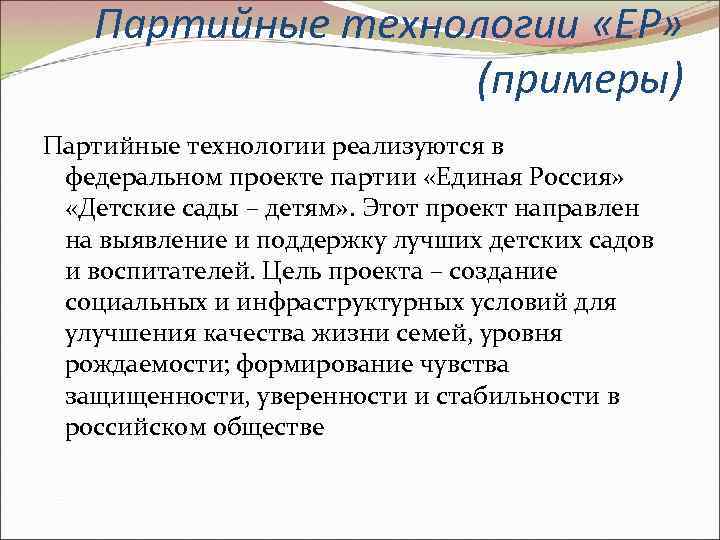 Партийные технологии «ЕР» (примеры)

Партийные технологии реализуются в федеральном проекте партии «Единая Россия» «Детские сады – детям». Этот проект направлен на выявление и поддержку лучших детских садов и воспитателей. Цель проекта – создание социальных и инфраструктурных условий для улучшения качества жизни семей, уровня рождаемости; формирование чувства защищенности, уверенности и стабильности в российском обществе